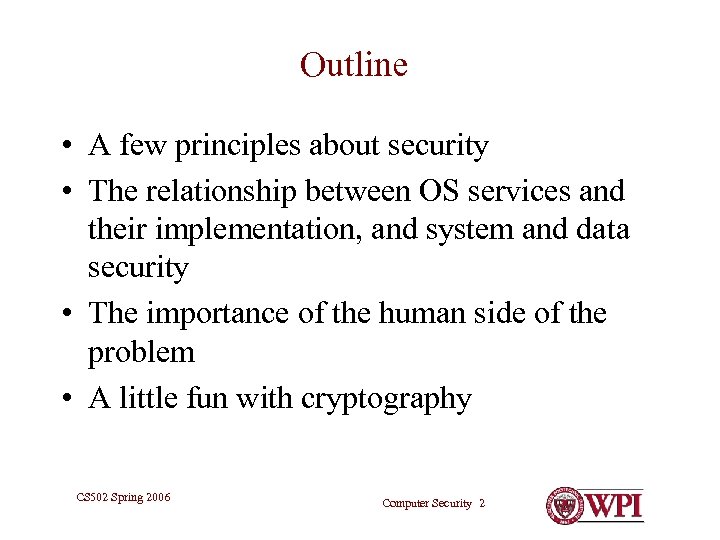 Outline

• A few principles about security
• The relationship between OS services and their implementation, and system and data security
• The importance of the human side of the problem
• A little fun with cryptography

CS502 Spring 2006

Computer Security 2

WPI